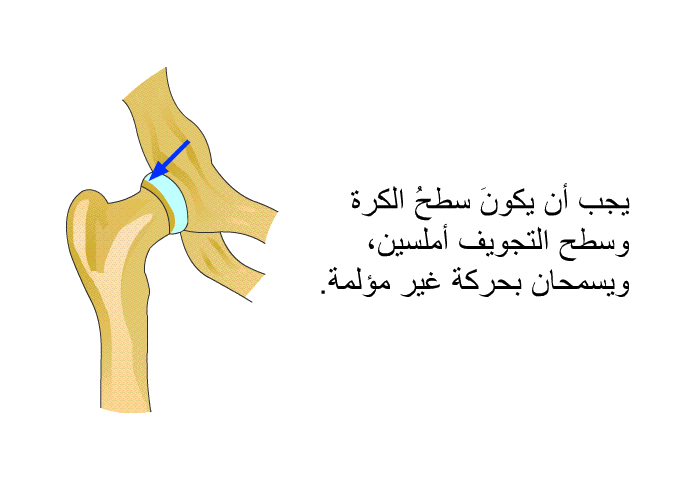 يجب أن يكونَ سطحُ الكرة وسطح التجويف أملسين، ويسمحان بحركة غير مؤلمة.